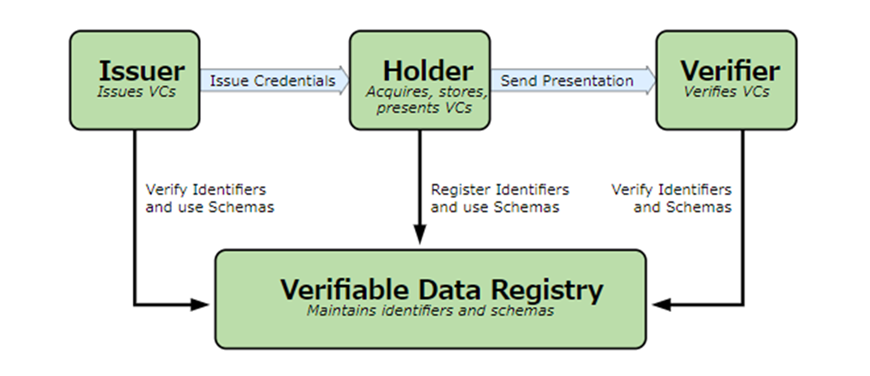 Issuer
Issues VCs

Issue Credentials

Holder
Acquires, stores, presents VCs

Send Presentation

Verifier
Verifies VCs

Verify Identifiers and use Schemas

Register Identifiers and use Schemas

Verify Identifiers and Schemas

Verifiable Data Registry
Maintains identifiers and schemas